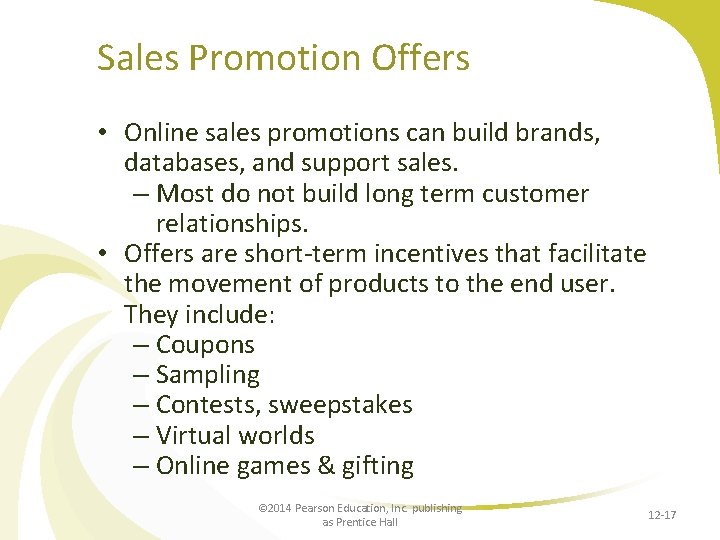 Sales Promotion Offers

• Online sales promotions can build brands, databases, and support sales.
– Most do not build long term customer relationships.
• Offers are short-term incentives that facilitate the movement of products to the end user. They include:
– Coupons
– Sampling
– Contests, sweepstakes
– Virtual worlds
– Online games & gifting

©2014 Pearson Education, Inc. publishing as Prentice Hall

12-17